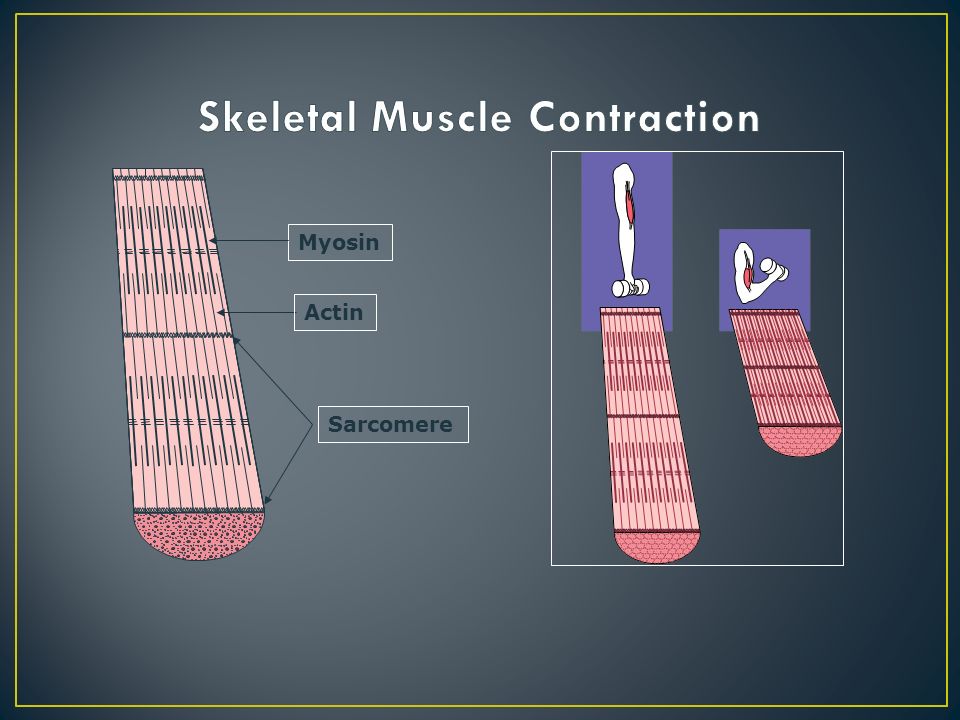 Skeletal Muscle Contraction

Myosin

Actin

Sarcomere